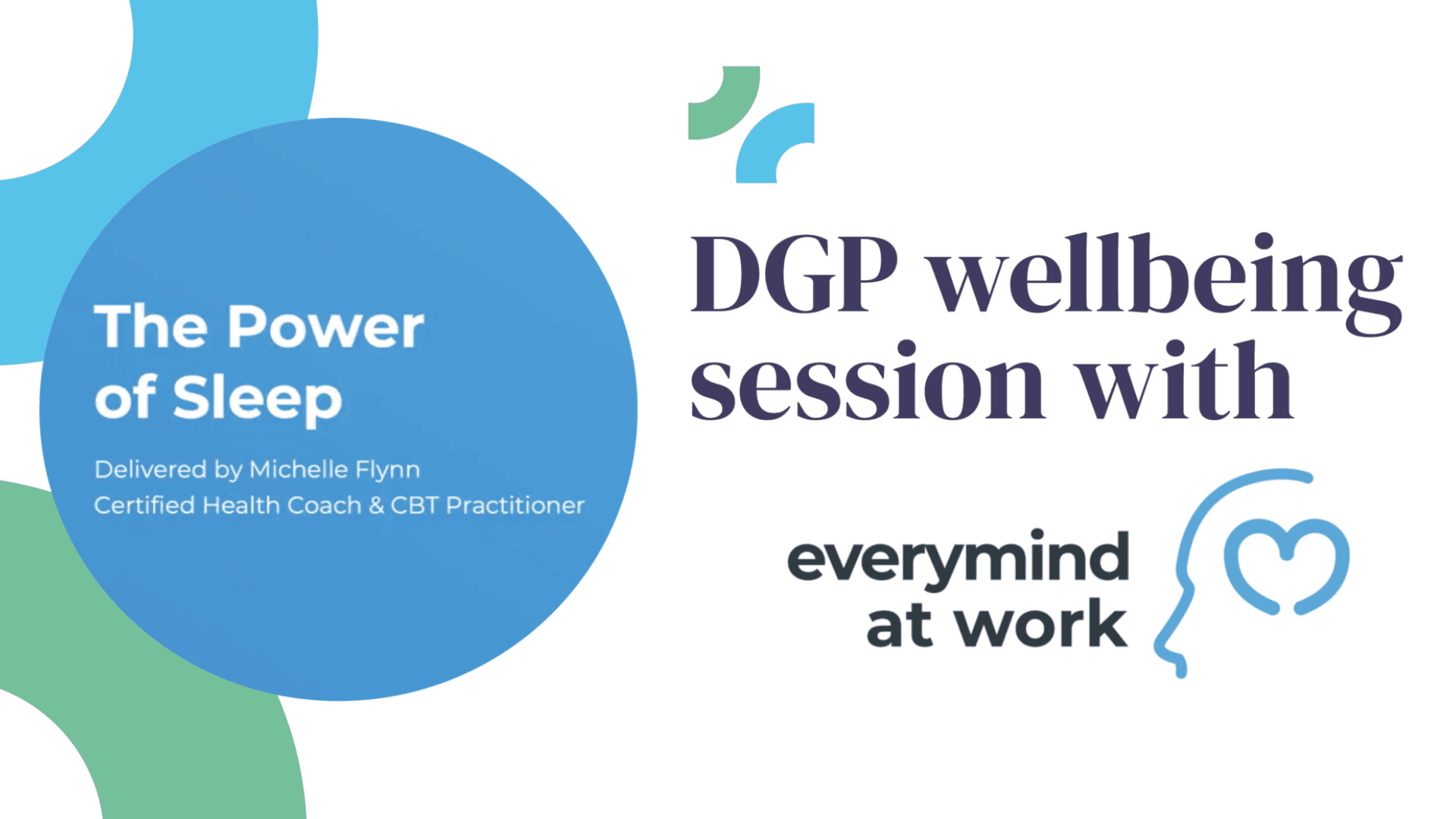 The Power of Sleep

Delivered by Michelle Flynn
Certified Health Coach & CBT Practitioner

DGP wellbeing session with

everymind at work